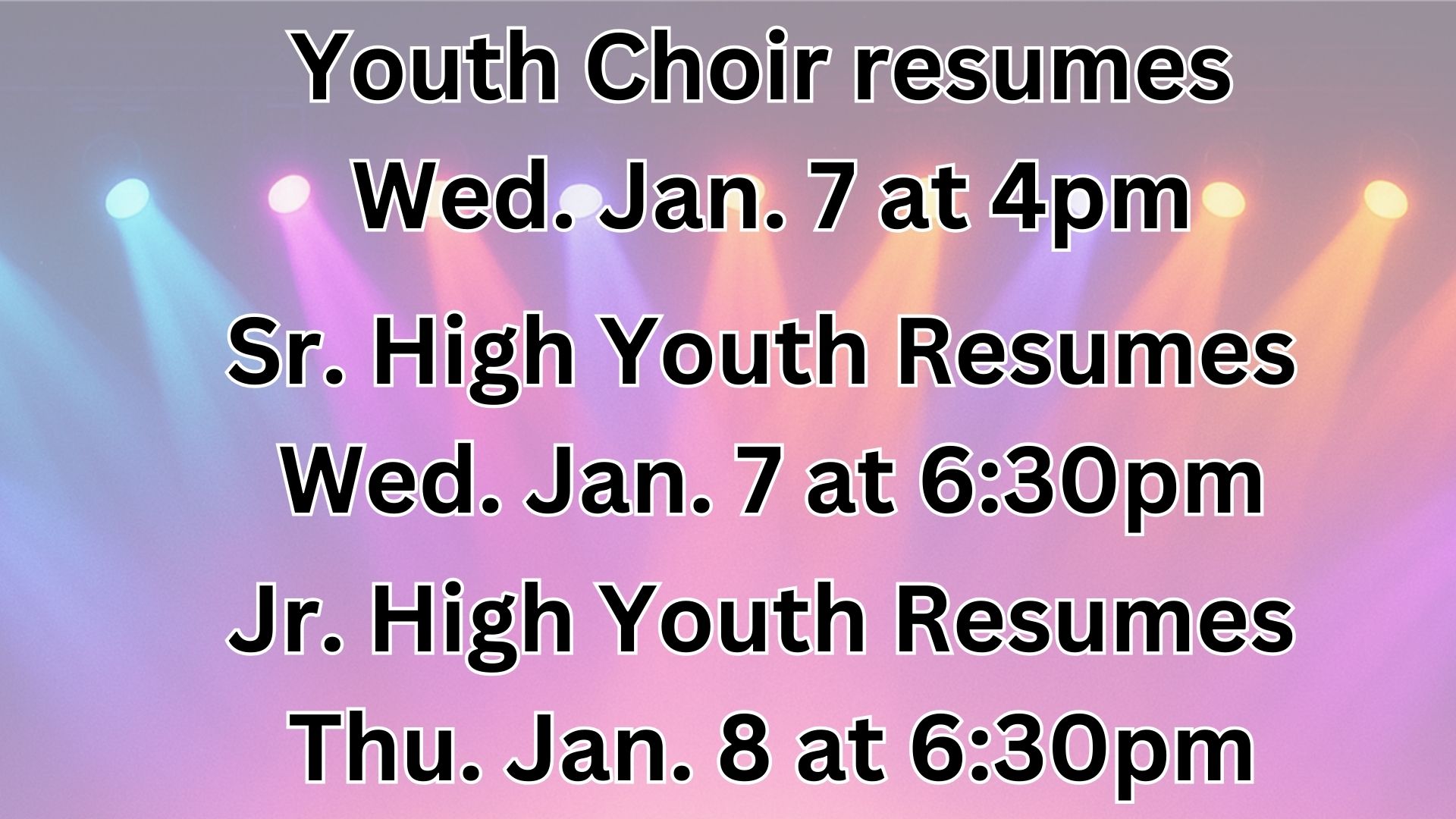 Youth Choir resumes
Wed. Jan. 7 at 4pm

Sr. High Youth Resumes
Wed. Jan. 7 at 6:30pm

Jr. High Youth Resumes
Thu. Jan. 8 at 6:30pm